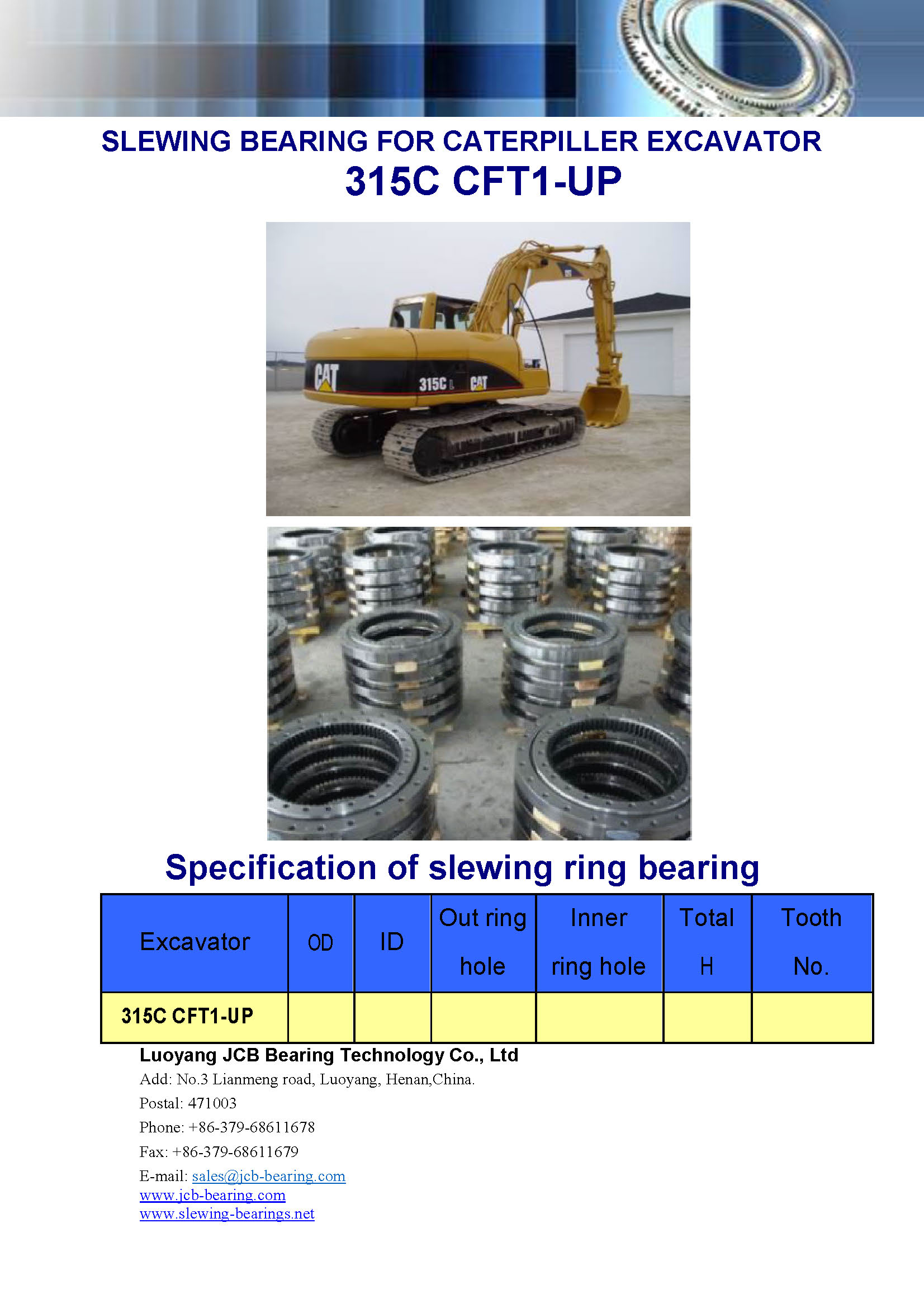 SLEWING BEARING FOR CATERPILLER EXCAVATOR
315C CFT1-UP

CAT
315C L CAT

Specification of slewing ring bearing

| Excavator | OD | ID | Out ring hole | Inner ring hole | Total H | Tooth No. |
|---|---|---|---|---|---|---|
| 315C CFT1-UP | | | | | | |

Luoyang JCB Bearing Technology Co., Ltd
Add: No.3 Lianmeng road, Luoyang, Henan,China.
Postal: 471003
Phone: +86-379-68611678
Fax: +86-379-68611679
E-mail: sales@jcb-bearing.com
www.jcb-bearing.com
www.slewing-bearings.net